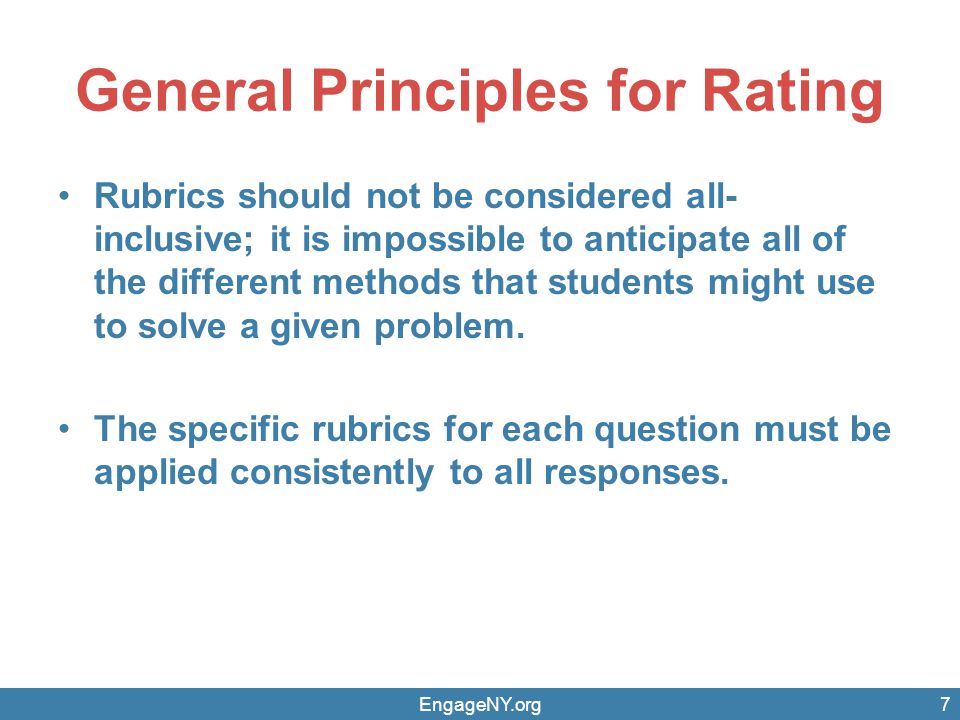 General Principles for Rating

• Rubrics should not be considered all-inclusive; it is impossible to anticipate all of the different methods that students might use to solve a given problem.

• The specific rubrics for each question must be applied consistently to all responses.

EngageNY.org

7